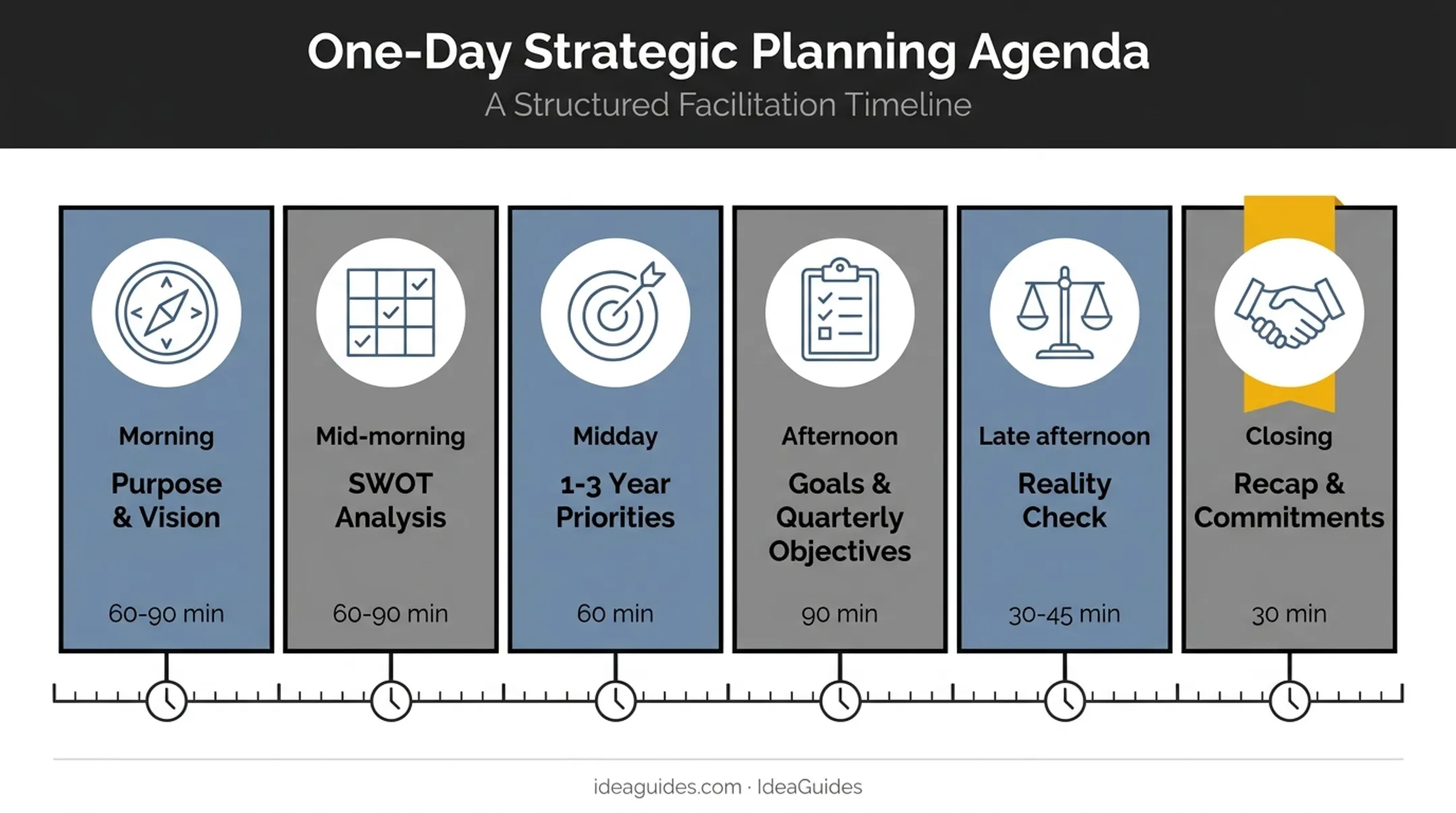 One-Day Strategic Planning Agenda
A Structured Facilitation Timeline

Morning
Purpose & Vision
60-90 min

Mid-morning
SWOT Analysis
60-90 min

Midday
1-3 Year Priorities
60 min

Afternoon
Goals & Quarterly Objectives
90 min

Late afternoon
Reality Check
30-45 min

Closing
Recap & Commitments
30 min

ideaguides.com · IdeaGuides